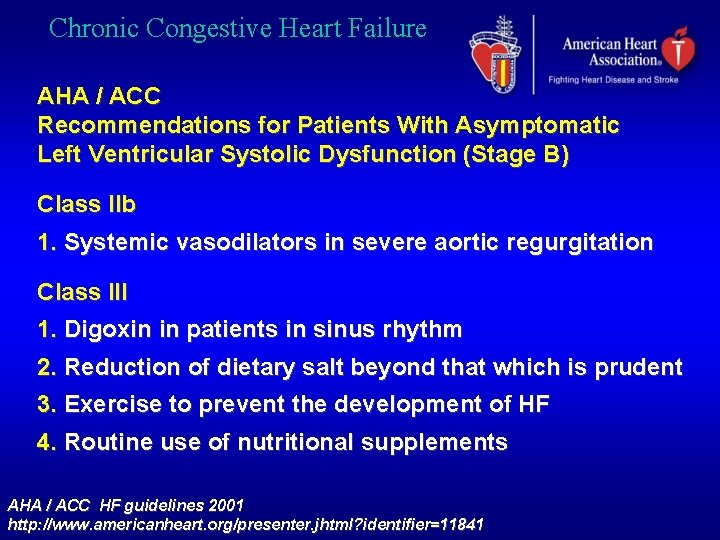 Chronic Congestive Heart Failure

American Heart Association®
Fighting Heart Disease and Stroke

AHA / ACC
Recommendations for Patients With Asymptomatic Left Ventricular Systolic Dysfunction (Stage B)

Class IIb

1. Systemic vasodilators in severe aortic regurgitation

Class III

1. Digoxin in patients in sinus rhythm

2. Reduction of dietary salt beyond that which is prudent

3. Exercise to prevent the development of HF

4. Routine use of nutritional supplements

AHA / ACC HF guidelines 2001
http://www.americanheart.org/presenter.jhtml?identifier=11841